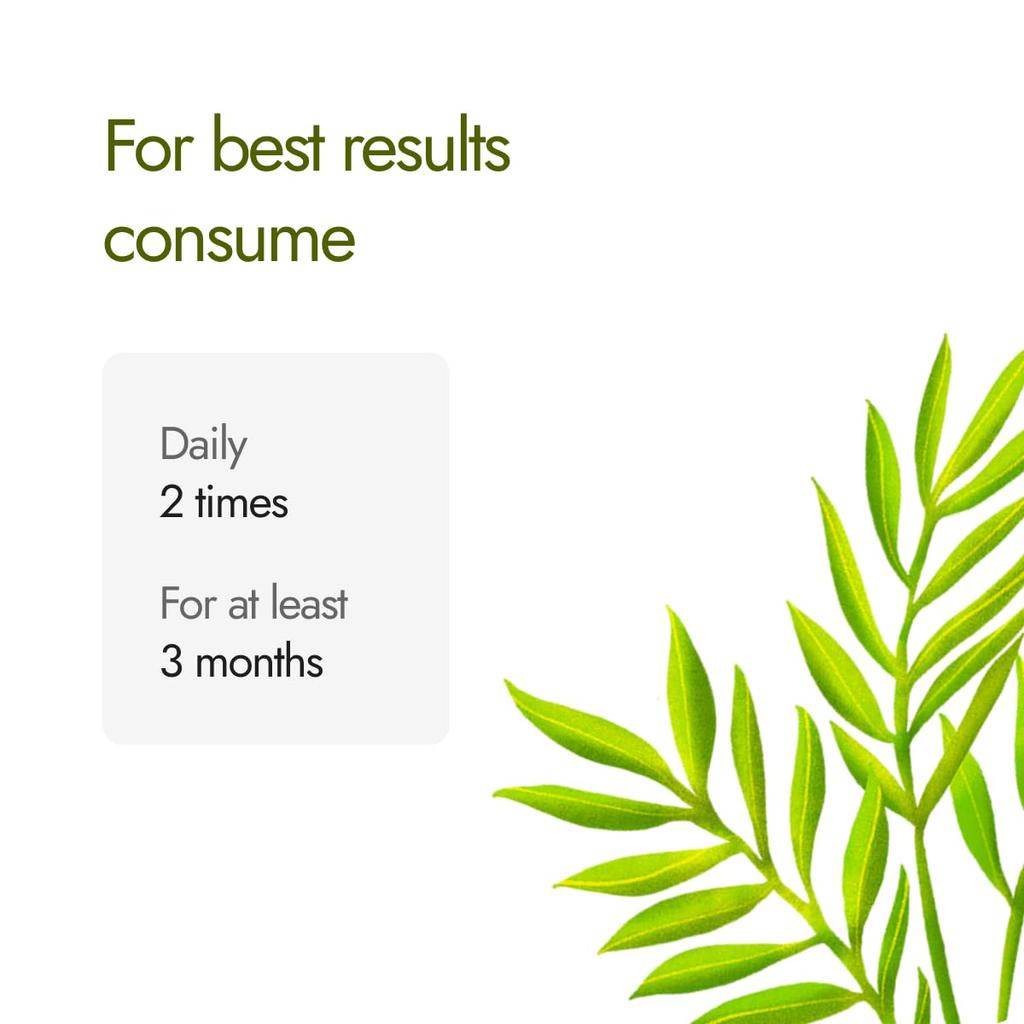 For best results consume

Daily
2 times

For at least
3 months